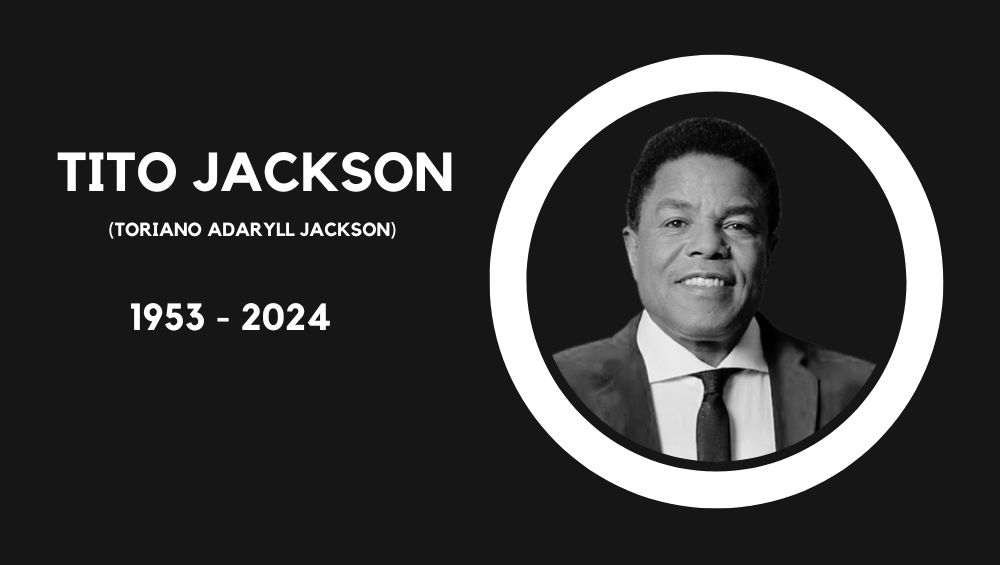 TITO JACKSON

(TORIANO ADARYLL JACKSON)

1953 - 2024